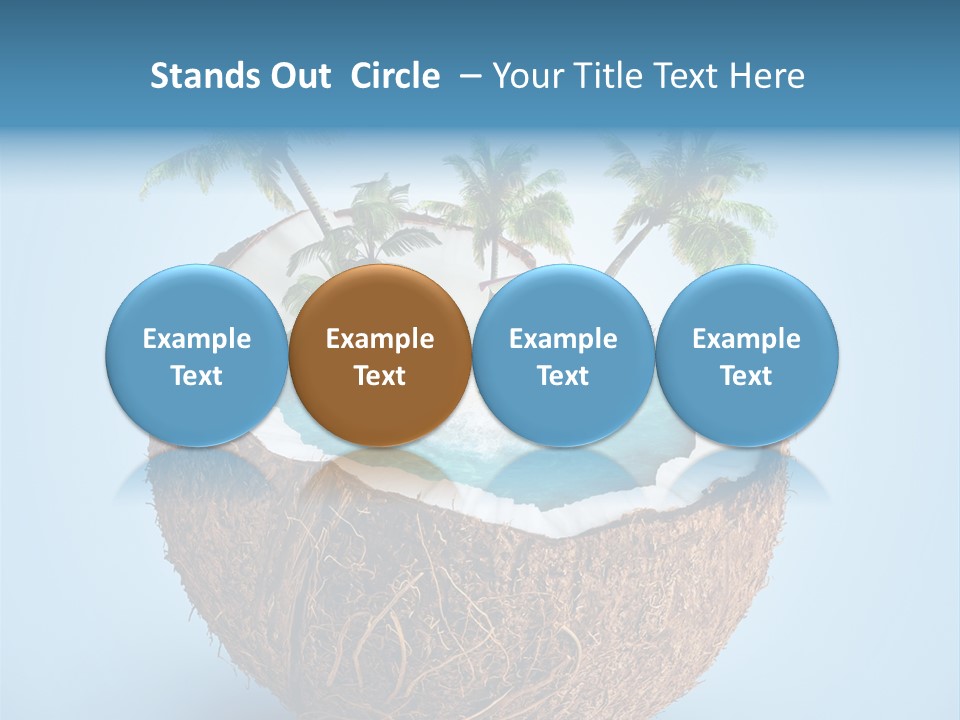 Stands Out Circle – Your Title Text Here

Example Text

Example Text

Example Text

Example Text